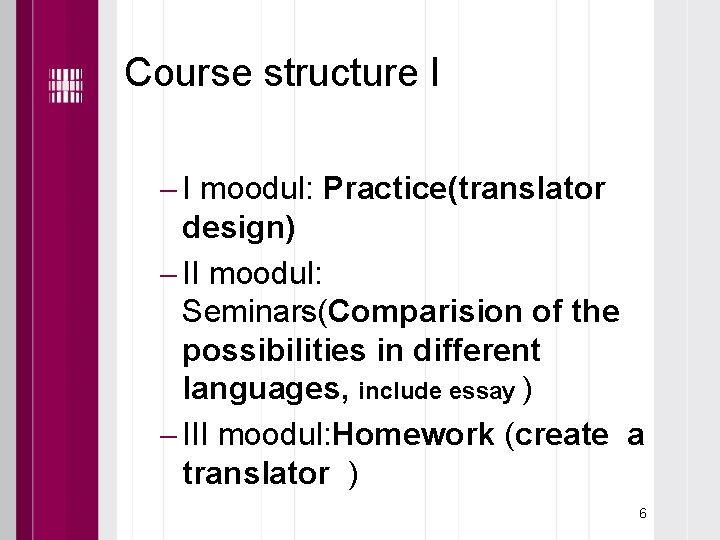 Course structure I

– I moodul: Practice(translator design)

– II moodul: Seminars(Comparision of the possibilities in different languages, include essay )

– III moodul:Homework (create a translator )

6